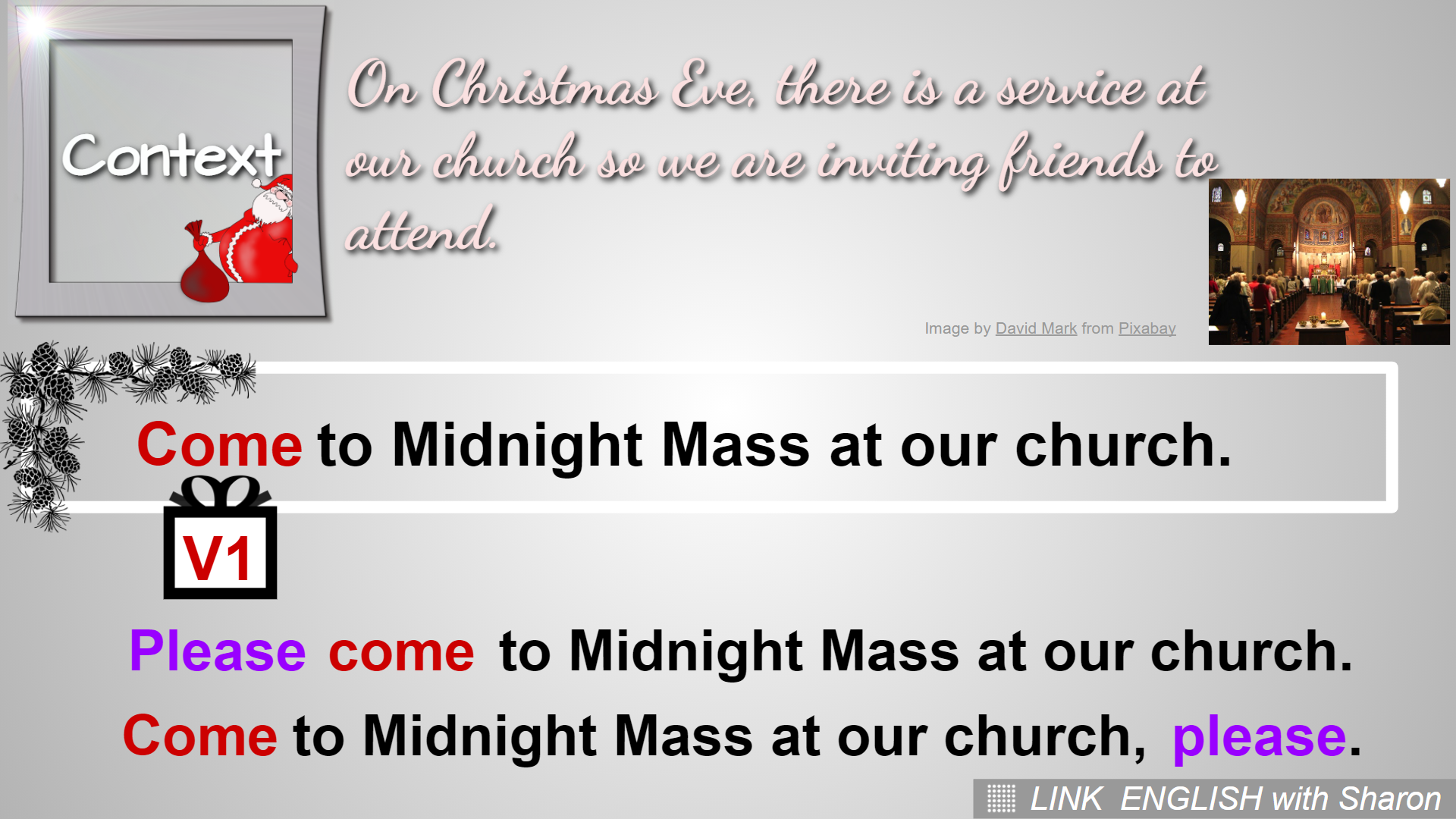 Context

On Christmas Eve, there is a service at our church so we are inviting friends to attend.

Image by David Mark from Pixabay

Come to Midnight Mass at our church.

V1

Please come to Midnight Mass at our church.

Come to Midnight Mass at our church, please.

LINK ENGLISH with Sharon